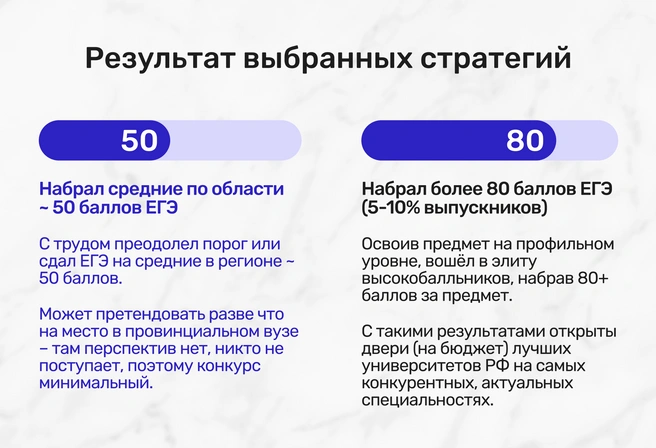 Результат выбранных стратегий

50

Набрал средние по области ~ 50 баллов ЕГЭ

С трудом преодолел порог или сдал ЕГЭ на средние в регионе ~ 50 баллов.

Может претендовать разве что на место в провинциальном вузе – там перспектив нет, никто не поступает, поэтому конкурс минимальный.

80

Набрал более 80 баллов ЕГЭ (5-10% выпускников)

Освоив предмет на профильном уровне, вошёл в элиту высокобалльников, набрав 80+ баллов за предмет.

С такими результатами открыты двери (на бюджет) лучших университетов РФ на самых конкурентных, актуальных специальностях.